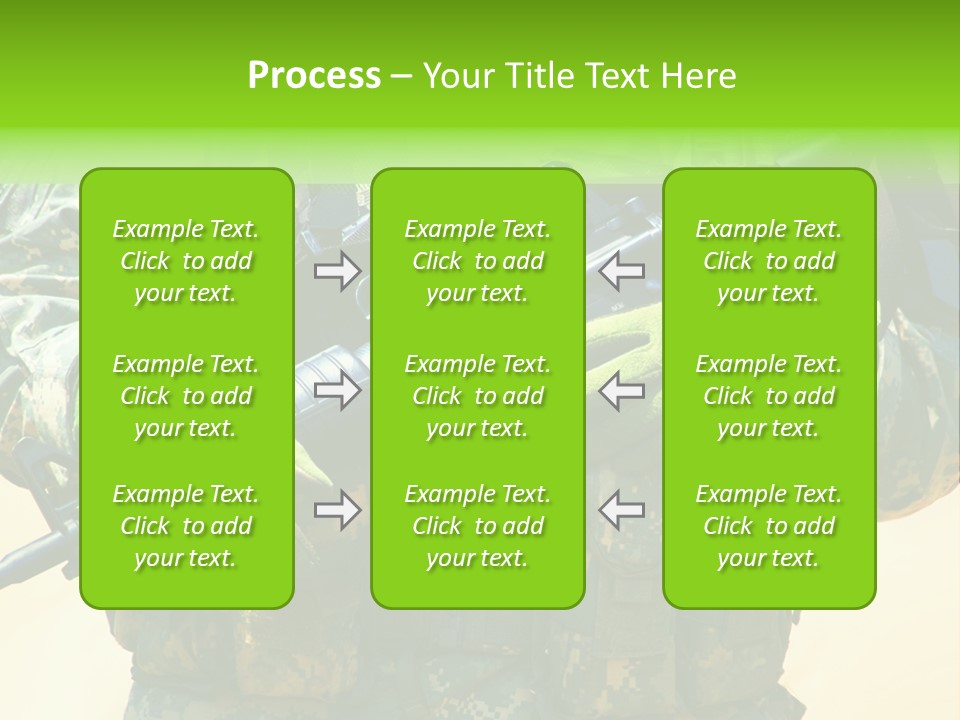 Process – Your Title Text Here

Example Text. Click to add your text.

Example Text. Click to add your text.

Example Text. Click to add your text.

Example Text. Click to add your text.

Example Text. Click to add your text.

Example Text. Click to add your text.

Example Text. Click to add your text.

Example Text. Click to add your text.

Example Text. Click to add your text.